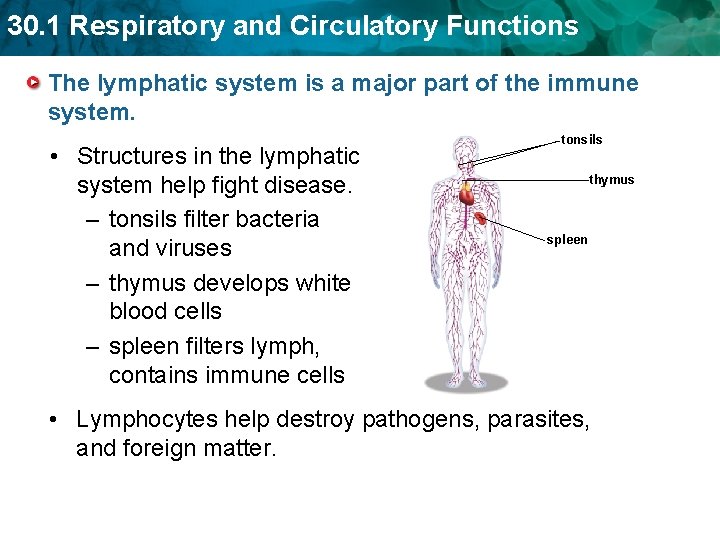 30.1 Respiratory and Circulatory Functions

The lymphatic system is a major part of the immune system.

• Structures in the lymphatic system help fight disease.
– tonsils filter bacteria and viruses
– thymus develops white blood cells
– spleen filters lymph, contains immune cells

tonsils
thymus
spleen

• Lymphocytes help destroy pathogens, parasites, and foreign matter.